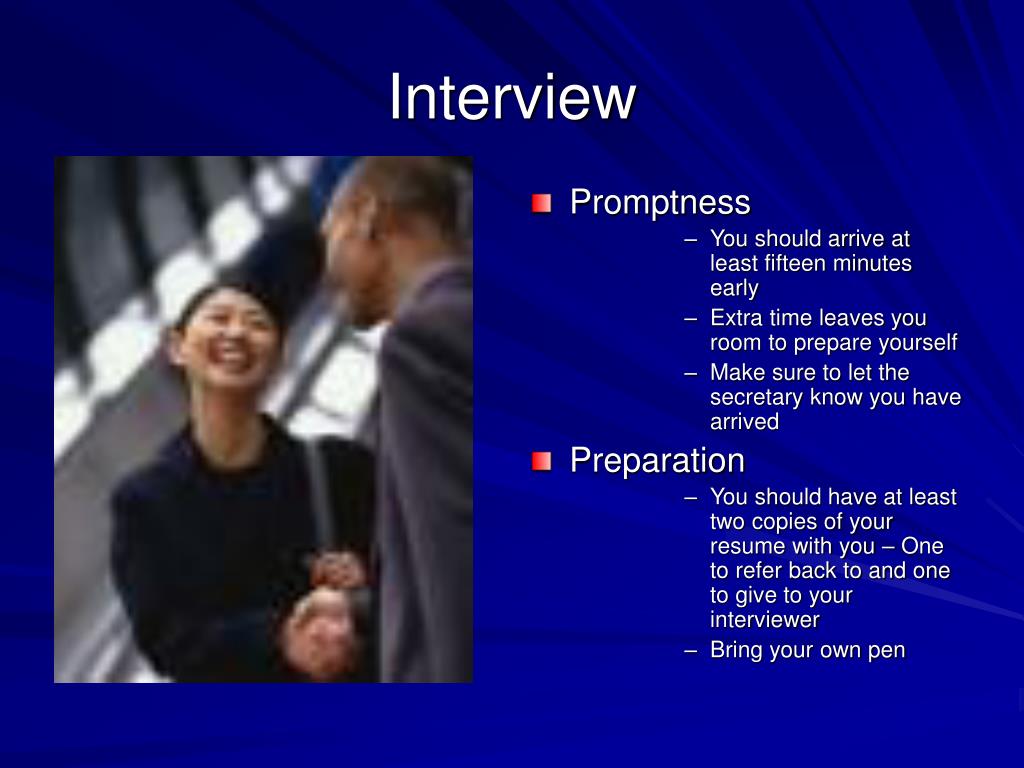 Interview

Promptness

– You should arrive at least fifteen minutes early
– Extra time leaves you room to prepare yourself
– Make sure to let the secretary know you have arrived

Preparation

– You should have at least two copies of your resume with you – One to refer back to and one to give to your interviewer
– Bring your own pen